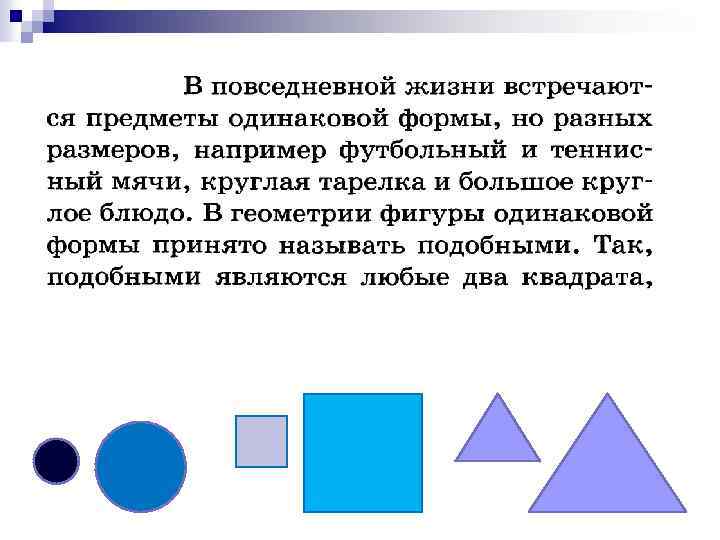 В повседневной жизни встречаются предметы одинаковой формы, но разных размеров, например футбольный и теннисный мячи, круглая тарелка и большое круглое блюдо. В геометрии фигуры одинаковой формы принято называть подобными. Так, подобными являются любые два квадрата,